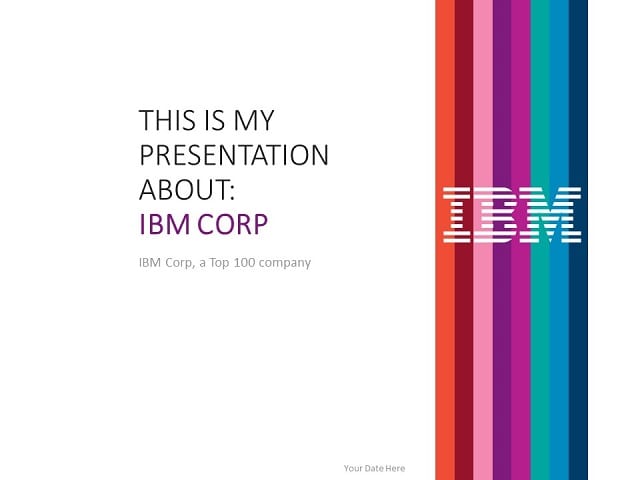 THIS IS MY PRESENTATION ABOUT:
IBM CORP

IBM Corp, a Top 100 company

IBM

Your Date Here